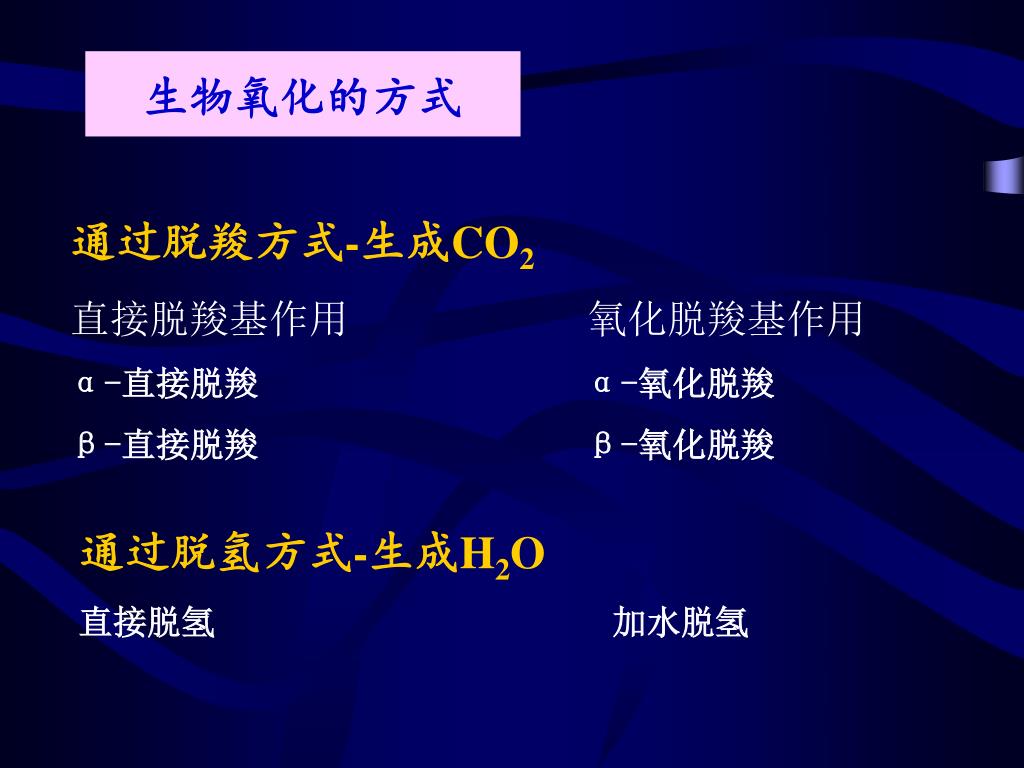 生物氧化的方式

通过脱羧方式-生成$CO_2$

直接脱羧基作用

α-直接脱羧

β-直接脱羧

氧化脱羧基作用

α-氧化脱羧

β-氧化脱羧

通过脱氢方式-生成$H_2O$

直接脱氢

加水脱氢